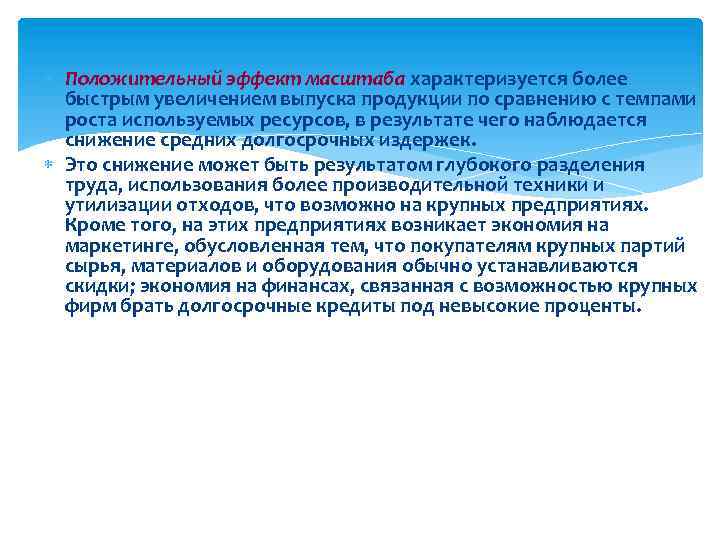 Положительный эффект масштаба характеризуется более быстрым увеличением выпуска продукции по сравнению с темпами роста используемых ресурсов, в результате чего наблюдается снижение средних долгосрочных издержек.

Это снижение может быть результатом глубокого разделения труда, использования более производительной техники и утилизации отходов, что возможно на крупных предприятиях. Кроме того, на этих предприятиях возникает экономия на маркетинге, обусловленная тем, что покупателям крупных партий сырья, материалов и оборудования обычно устанавливаются скидки; экономия на финансах, связанная с возможностью крупных фирм брать долгосрочные кредиты под невысокие проценты.